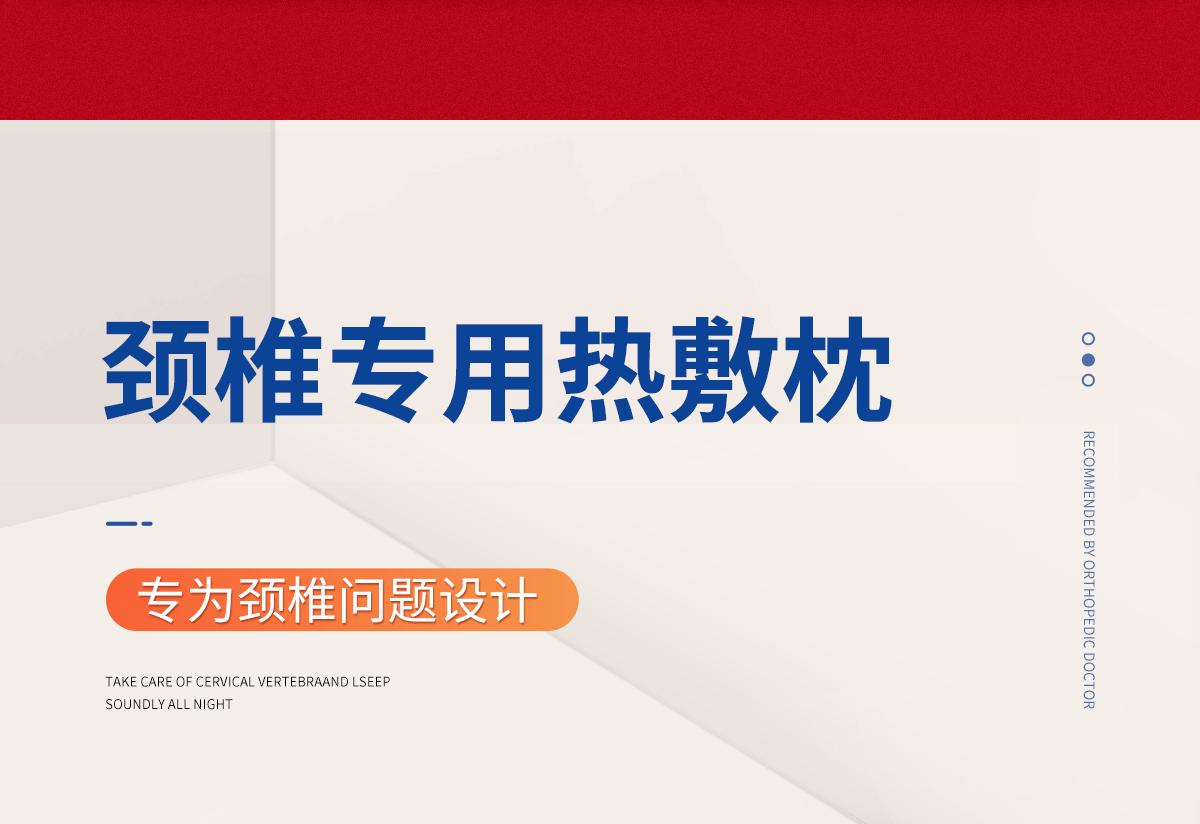 颈椎专用热敷枕

专为颈椎问题设计

TAKE CARE OF CERVICAL VERTEBRAAND LSEEP SOUNDLY ALL NIGHT

RECOMMENDED BY ORTHOPEDIC DOCTOR